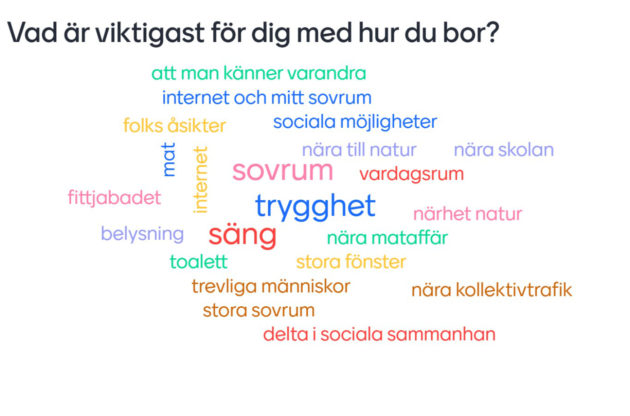 Vad är viktigast för dig med hur du bor?

att man känner varandra
internet och mitt sovrum
folks åsikter
sociala möjligheter
mat
internet
nära till natur
nära skolan
sovrum
vardagsrum
fittjabadet
trygghet
närhet natur
belysning
säng
nära mataffär
toalett
stora fönster
trevliga människor
nära kollektivtrafik
stora sovrum
delta i sociala sammanhan